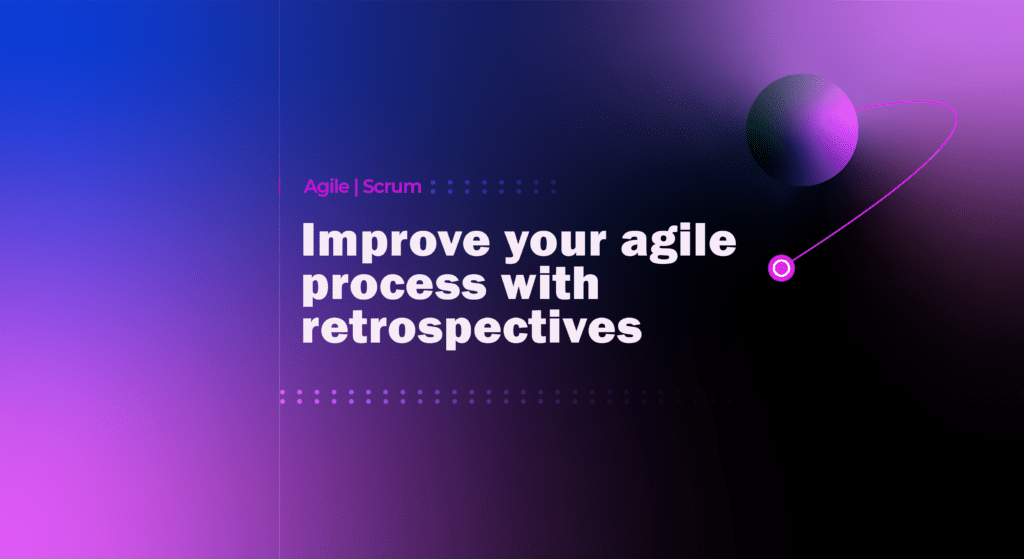 Agile | Scrum

Improve your agile process with retrospectives